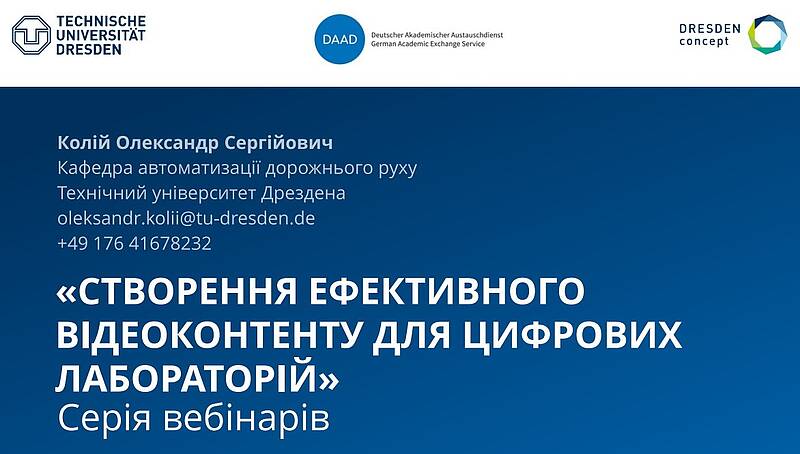 TECHNISCHE UNIVERSITÄT DRESDEN

DAAD Deutscher Akademischer Austauschdienst
German Academic Exchange Service

DRESDEN concept

Колій Олександр Сергійович
Кафедра автоматизації дорожнього руху
Технічний університет Дрездена
oleksandr.kolii@tu-dresden.de
+49 176 41678232

«СТВОРЕННЯ ЕФЕКТИВНОГО ВІДЕОКОНТЕНТУ ДЛЯ ЦИФРОВИХ ЛАБОРАТОРІЙ»
Серія вебінарів